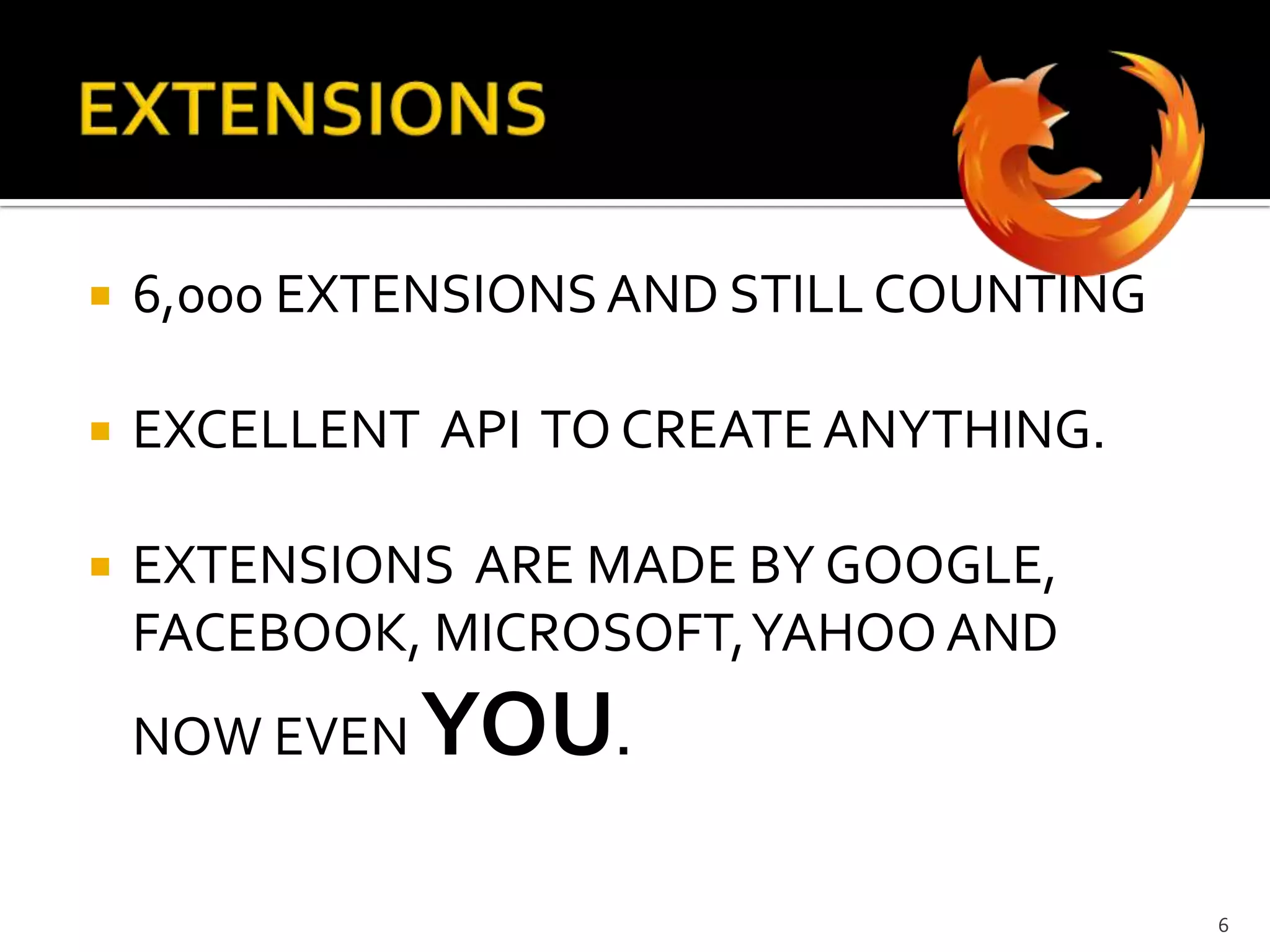 EXTENSIONS

6,000 EXTENSIONS AND STILL COUNTING

EXCELLENT API TO CREATE ANYTHING.

EXTENSIONS ARE MADE BY GOOGLE, FACEBOOK, MICROSOFT, YAHOO AND NOW EVEN YOU.

6